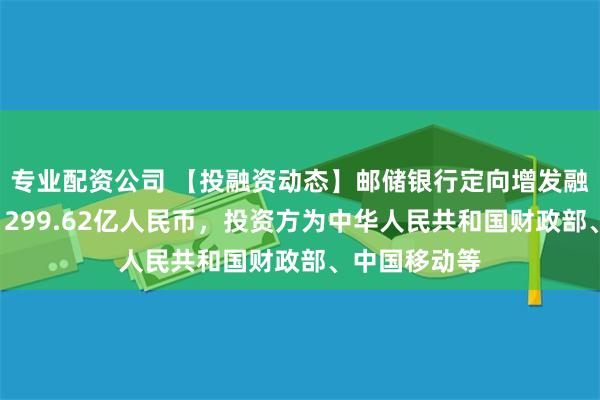 专业配资公司 【投融资动态】邮储银行定向增发融
299.62亿人民币，投资方为中华人民共和国财政部、
人民共和国财政部、中国移动等